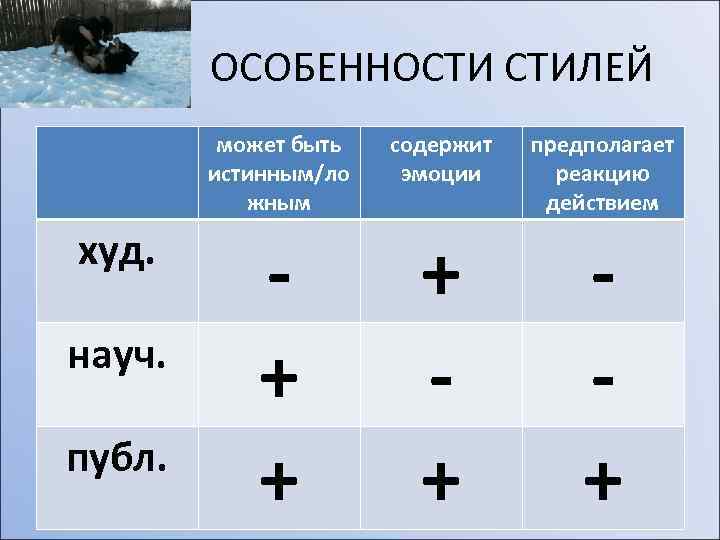 ОСОБЕННОСТИ СТИЛЕЙ

| | может быть истинным/ложным | содержит эмоции | предполагает реакцию действием |
|---|---|---|---|
| худ. | - | + | - |
| науч. | + | - | - |
| публ. | + | + | + |